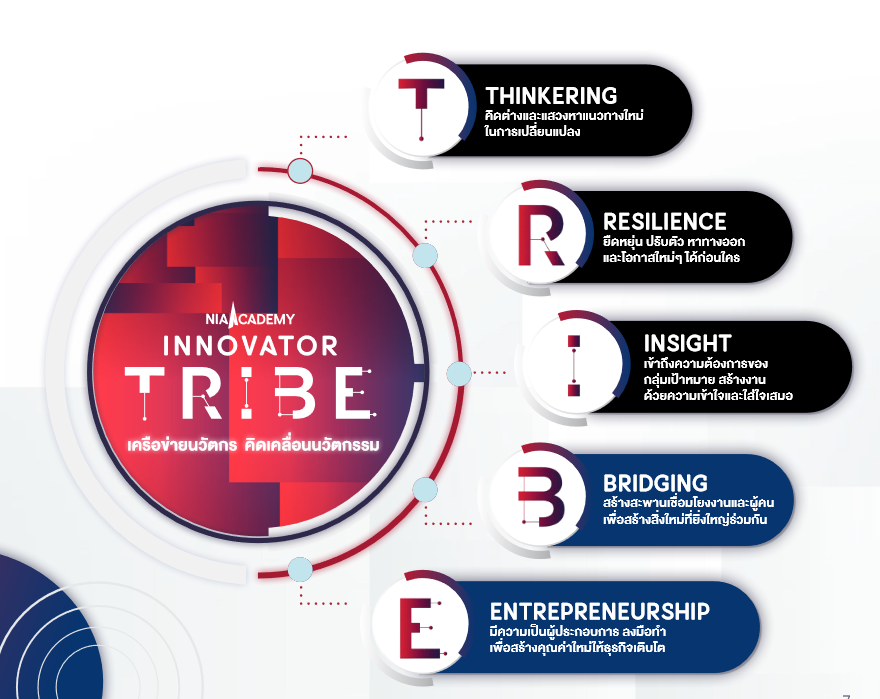 NIA ACADEMY
INNOVATOR
TRIBE
เครือข่ายนวัตกร คิดเคลื่อนนวัตกรรม

T
THINKERING
คิดต่างและแสวงหาแนวทางใหม่ ในการเปลี่ยนแปลง

R
RESILIENCE
ยืดหยุ่น ปรับตัว หาทางออก และโอกาสใหม่ๆ ได้ก่อนใคร

I
INSIGHT
เข้าถึงความต้องการของ กลุ่มเป้าหมาย สร้างงาน ด้วยความเข้าใจและใส่ใจเสมอ

B
BRIDGING
สร้างสะพานเชื่อมโยงงานและผู้คน เพื่อสร้างสิ่งใหม่ที่ยิ่งใหญ่ร่วมกัน

E
ENTREPRENEURSHIP
มีความเป็นผู้ประกอบการ ลงมือทำ เพื่อสร้างคุณค่าใหม่ให้ธุรกิจเติบโต

7